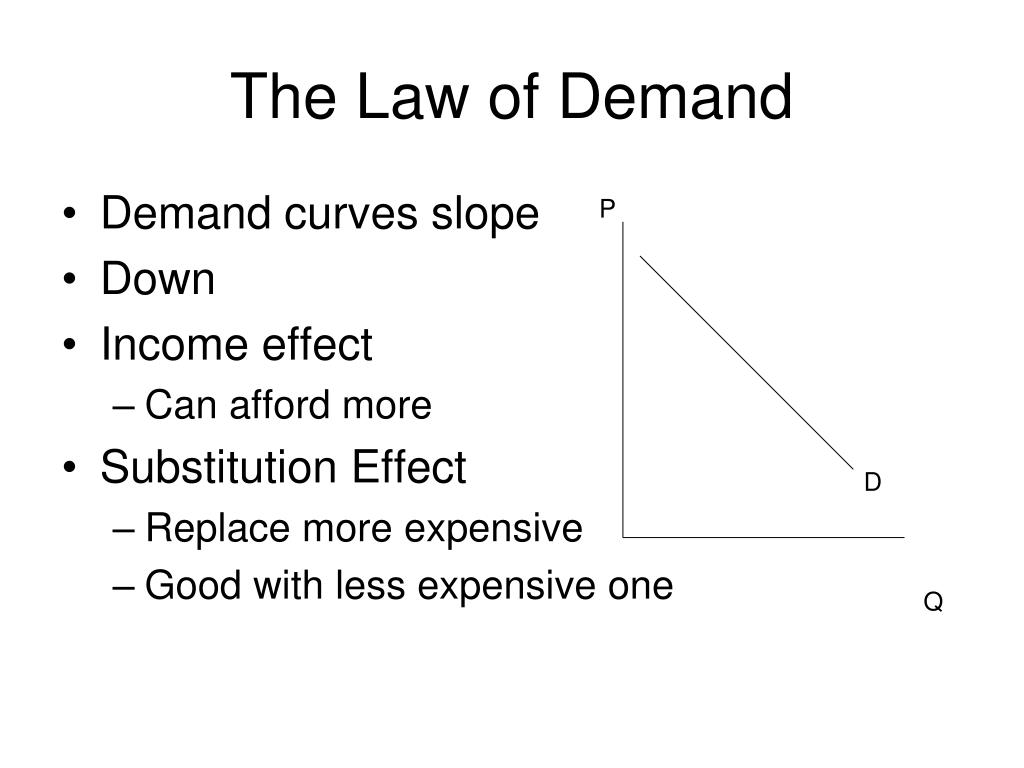 The Law of Demand

• Demand curves slope
• Down
• Income effect
– Can afford more
• Substitution Effect
– Replace more expensive
– Good with less expensive one

P

D

Q